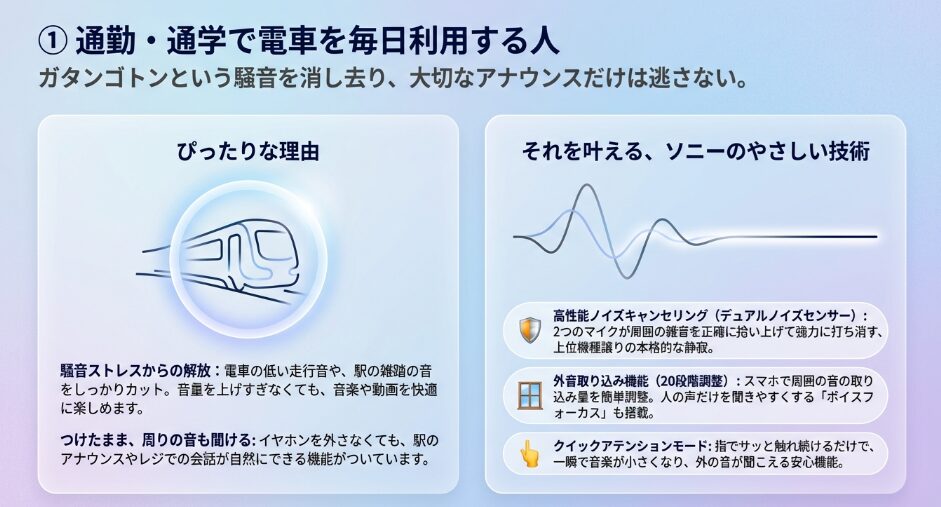 ① 通勤・通学で電車を毎日利用する人
ガタンゴトンという騒音を消し去り、大切なアナウンスだけは逃さない。

ぴったりな理由

騒音ストレスからの解放：電車の低い走行音や、駅の雑踏の音をしっかりカット。音量を上げすぎなくても、音楽や動画を快適に楽しめます。

つけたまま、周りの音も聞ける：イヤホンを外さなくても、駅のアナウンスやレジでの会話が自然にできる機能がついています。

それを叶える、ソニーのやさしい技術

高性能ノイズキャンセリング（デュアルノイズセンサー）：2つのマイクが周囲の雑音を正確に拾い上げて強力に打ち消す、上位機種譲りの本格的な静寂。

外音取り込み機能（20段階調整）：スマホで周囲の音の取り込み量を簡単調整。人の声だけを聞きやすくする「ボイスフォーカス」も搭載。

クイックアテンションモード：指でサッと触れ続けるだけで、一瞬で音楽が小さくなり、外の音が聞こえる安心機能。